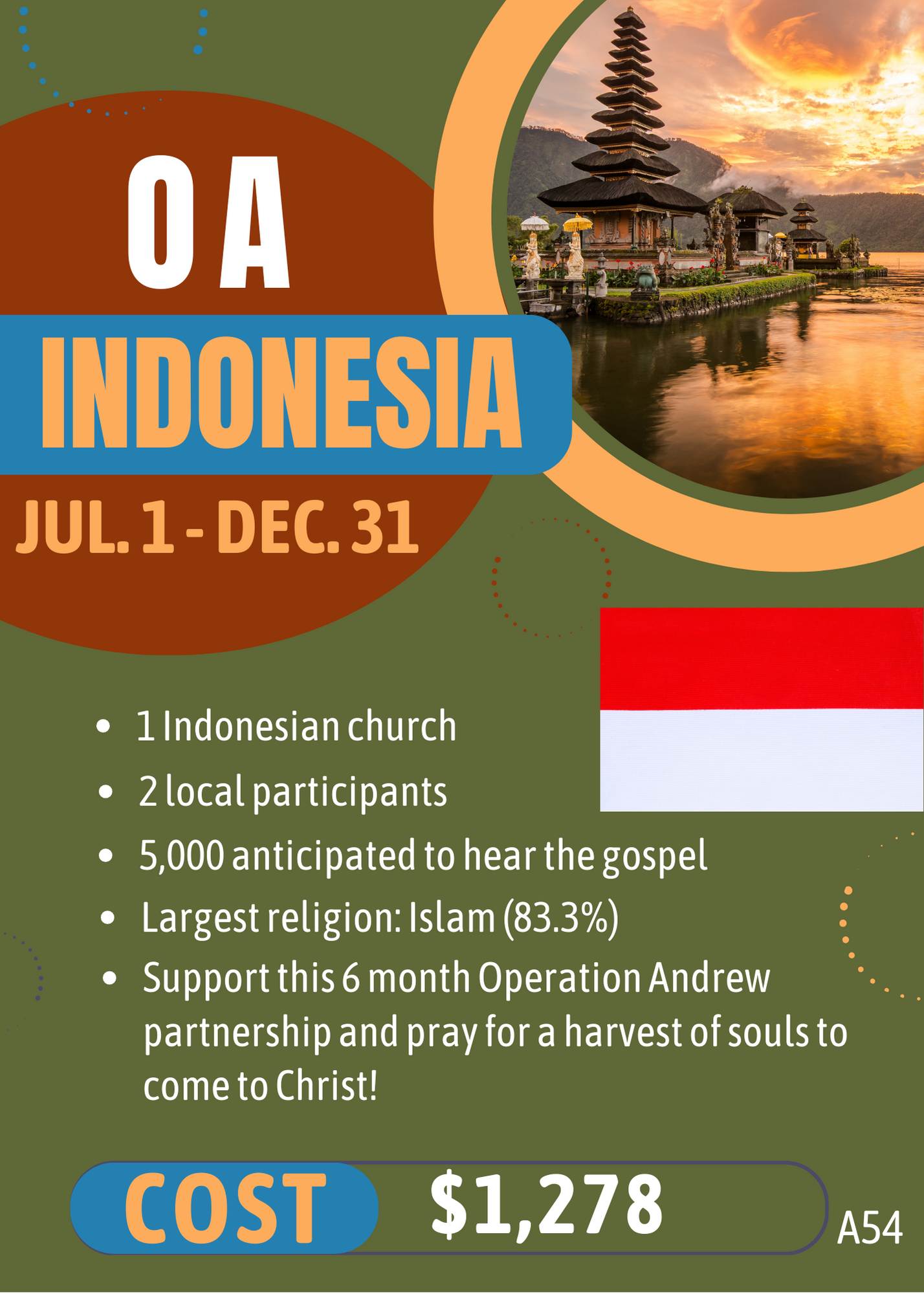 OA

INDONESIA

JUL. 1 - DEC. 31

• 1 Indonesian church
• 2 local participants
• 5,000 anticipated to hear the gospel
• Largest religion: Islam (83.3%)
• Support this 6 month Operation Andrew partnership and pray for a harvest of souls to come to Christ!

COST $1,278

A54